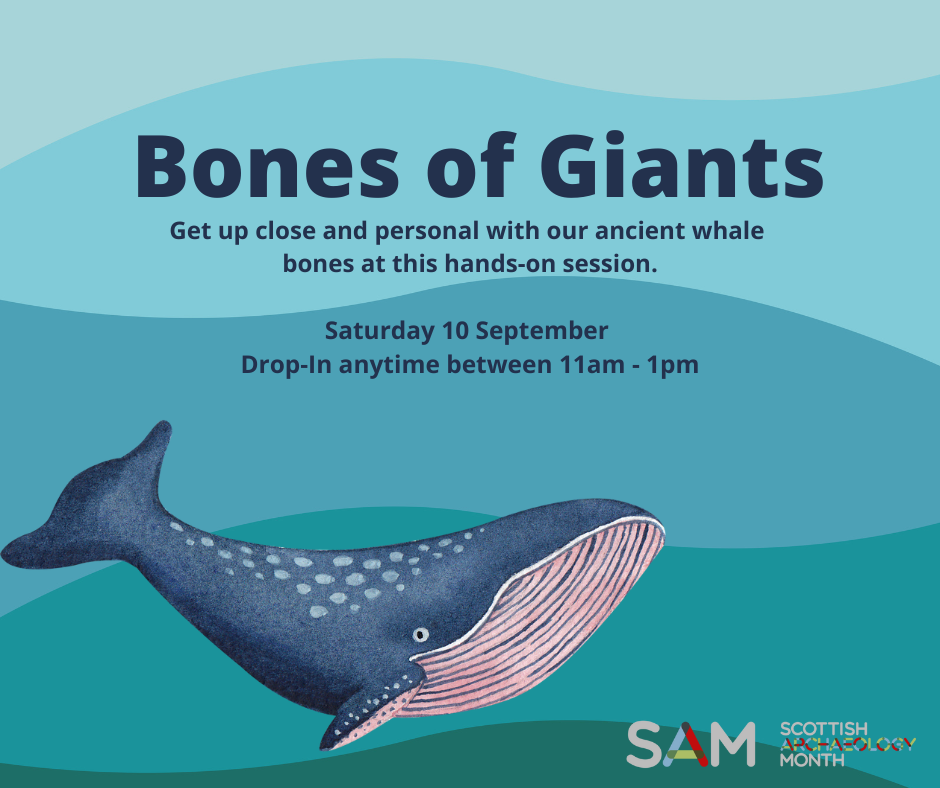 Bones of Giants

Get up close and personal with our ancient whale bones at this hands-on session.

Saturday 10 September
Drop-In anytime between 11am - 1pm

SAM SCOTTISH ARCHAEOLOGY MONTH